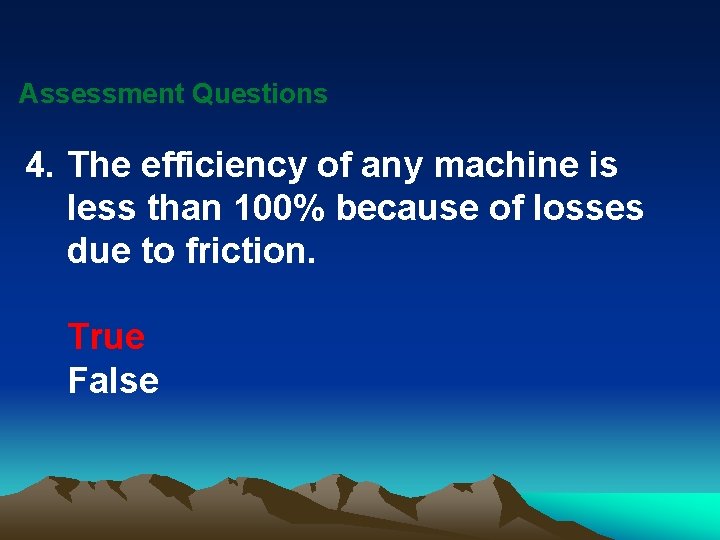 Assessment Questions

4. The efficiency of any machine is less than 100% because of losses due to friction.

True
False